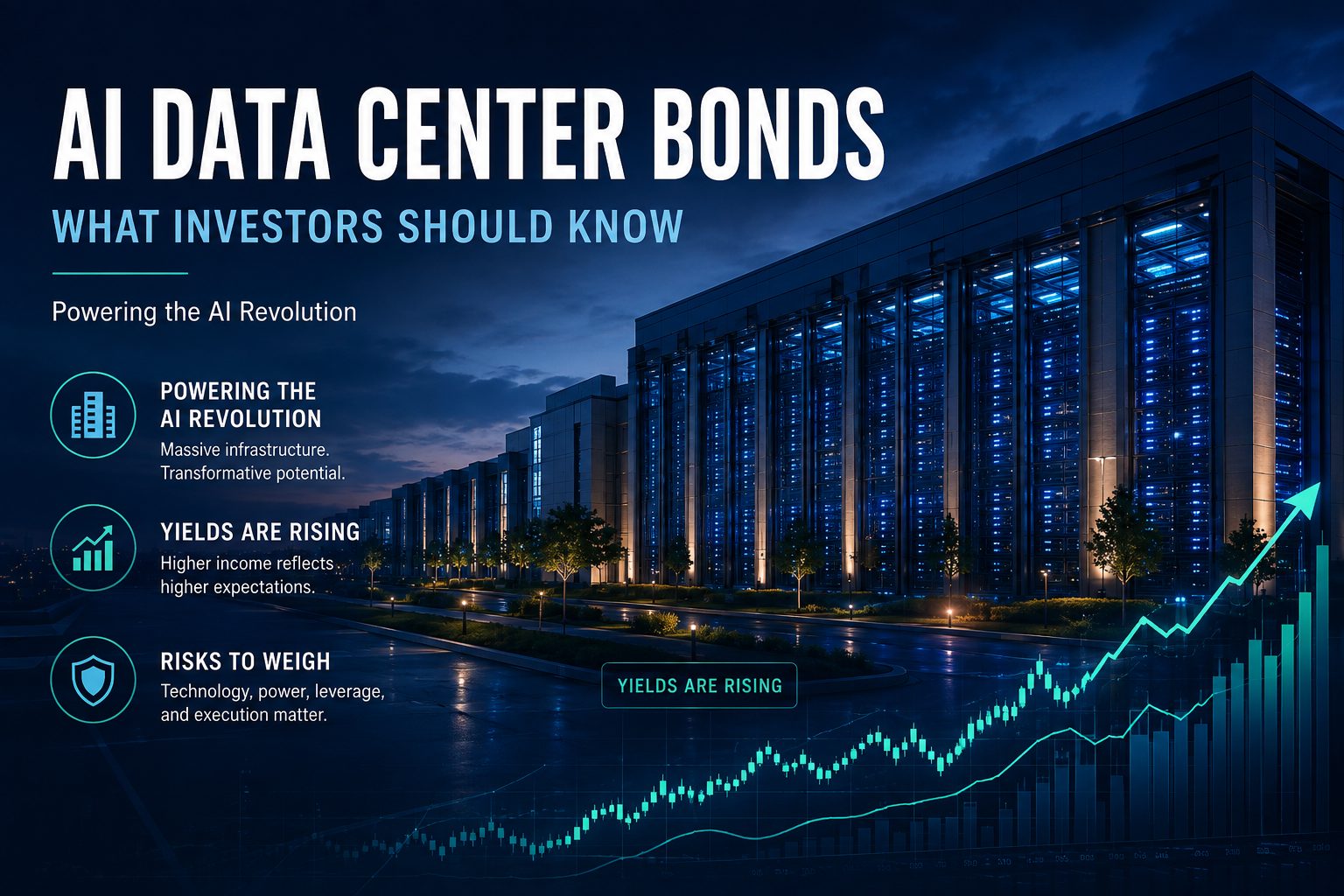 AI DATA CENTER BONDS

WHAT INVESTORS SHOULD KNOW

Powering the AI Revolution

POWERING THE AI REVOLUTION

Massive infrastructure. Transformative potential.

YIELDS ARE RISING

Higher income reflects higher expectations.

RISKS TO WEIGH

Technology, power, leverage, and execution matter.

YIELDS ARE RISING